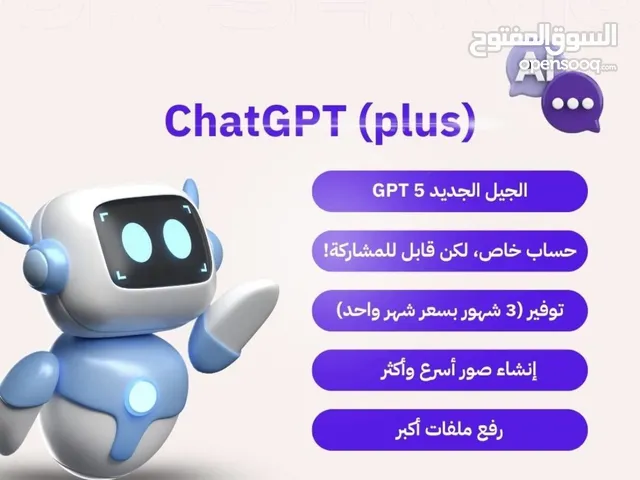 السوق المفتوح
opensooq.com

AI

ChatGPT (plus)

الجيل الجديد GPT 5

حساب خاص، لكن قابل للمشاركة!

توفير (3 شهور بسعر شهر واحد)

إنشاء صور أسرع وأكثر

رفع ملفات أكبر